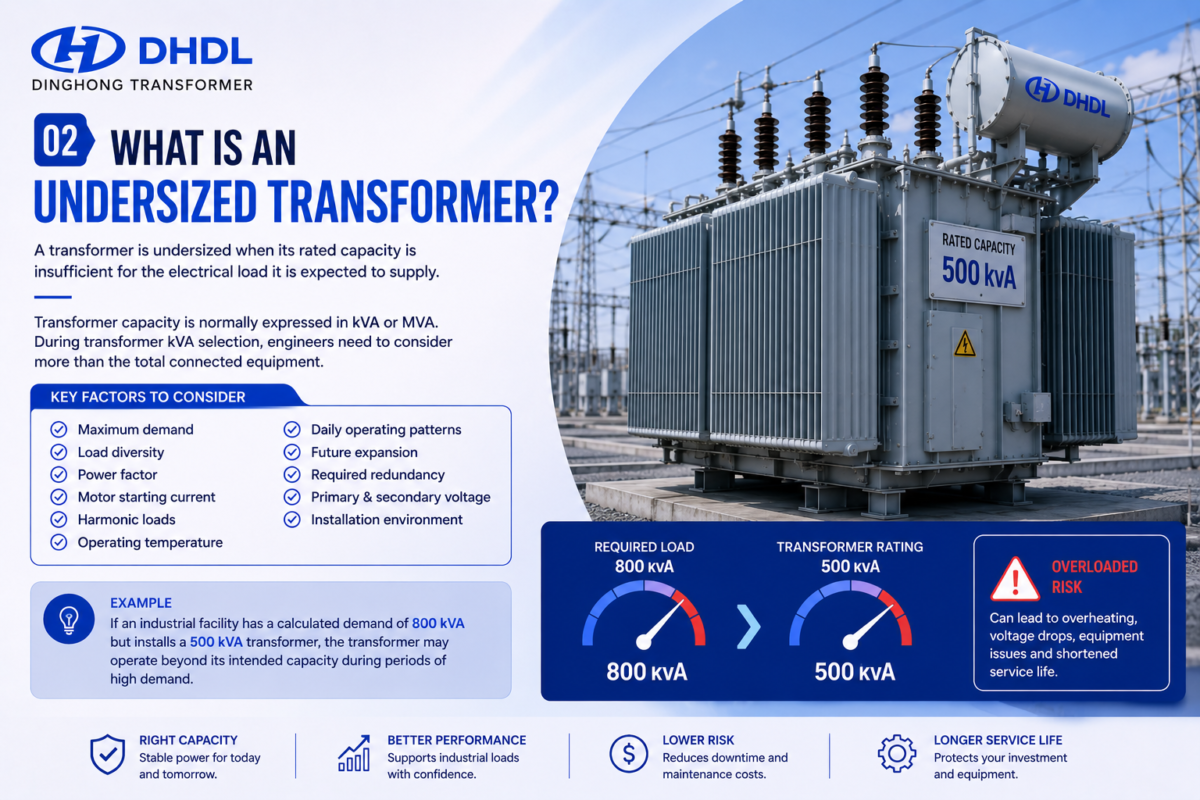 DHDL
DINGHONG TRANSFORMER

02 WHAT IS AN UNDERSIZED TRANSFORMER?

A transformer is undersized when its rated capacity is insufficient for the electrical load it is expected to supply.

Transformer capacity is normally expressed in kVA or MVA. During transformer kVA selection, engineers need to consider more than the total connected equipment.

KEY FACTORS TO CONSIDER

Maximum demand
Load diversity
Power factor
Motor starting current
Harmonic loads
Operating temperature

Daily operating patterns
Future expansion
Required redundancy
Primary & secondary voltage
Installation environment

EXAMPLE
If an industrial facility has a calculated demand of 800 kVA but installs a 500 kVA transformer, the transformer may operate beyond its intended capacity during periods of high demand.

DHDL

RATED CAPACITY
500 kVA

REQUIRED LOAD
800 kVA
800 kVA

TRANSFORMER RATING
500 kVA
500 kVA

OVERLOADED RISK
Can lead to overheating, voltage drops, equipment issues and shortened service life.

RIGHT CAPACITY
Stable power for today and tomorrow.

BETTER PERFORMANCE
Supports industrial loads with confidence.

LOWER RISK
Reduces downtime and maintenance costs.

LONGER SERVICE LIFE
Protects your investment and equipment.